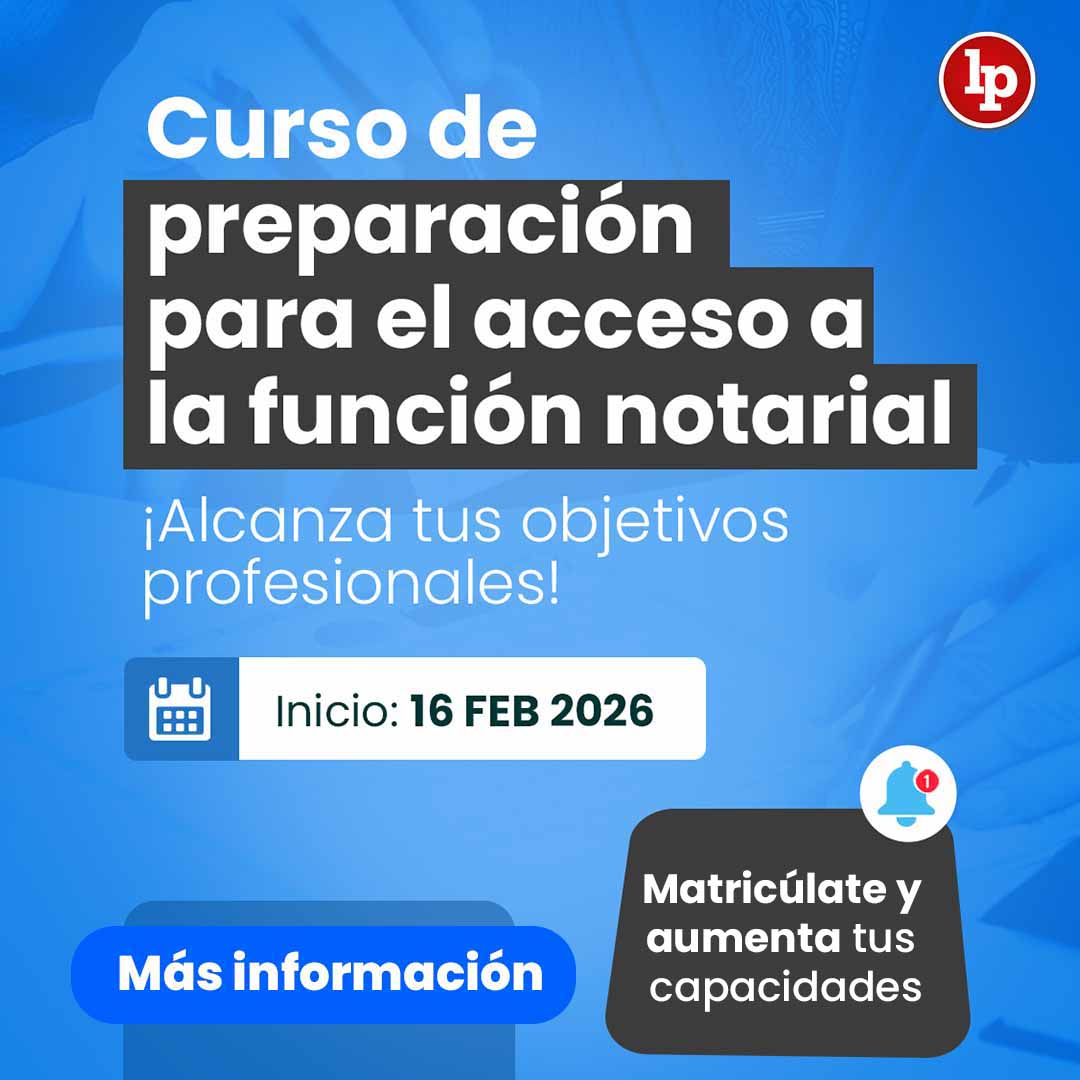 lp

Curso de preparación para el acceso a la función notarial

¡Alcanza tus objetivos profesionales!

Inicio: 16 FEB 2026

1

Matricúlate y aumenta tus capacidades

Más información